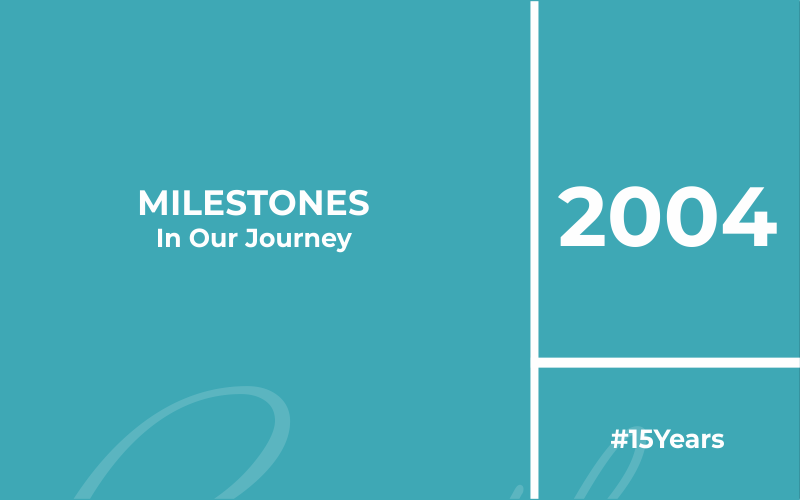 MILESTONES
In Our Journey

2004

#15Years